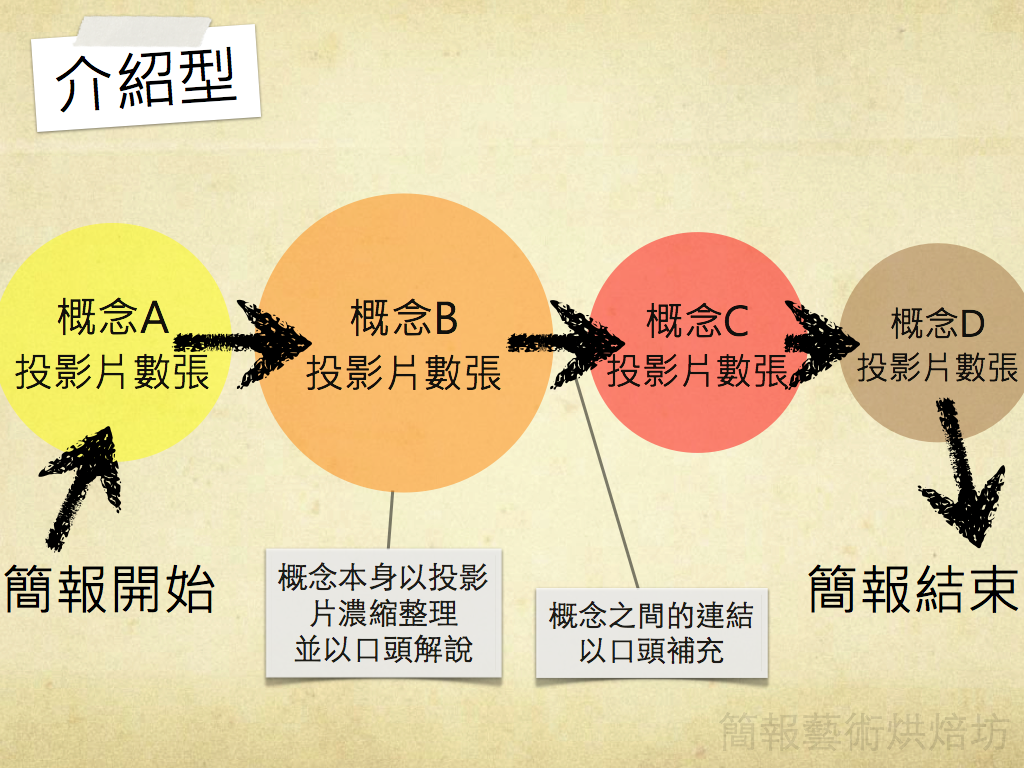 介紹型

概念A
投影片數張

概念B
投影片數張

概念C
投影片數張

概念D
投影片數張

簡報開始

概念本身以投影片濃縮整理並以口頭解說

概念之間的連結以口頭補充

簡報結束

簡報藝術烘焙坊